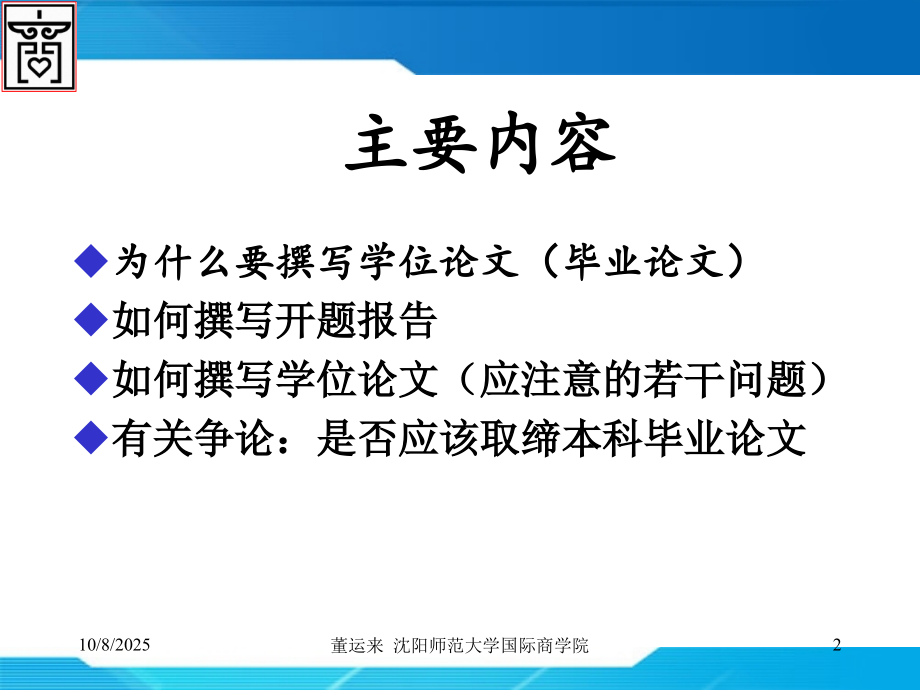 主要内容

◆为什么要撰写学位论文（毕业论文）

◆如何撰写开题报告

◆如何撰写学位论文（应注意的若干问题）

◆有关争论：是否应该取缔本科毕业论文

10/8/2025 董运来 沈阳师范大学国际商学院 2